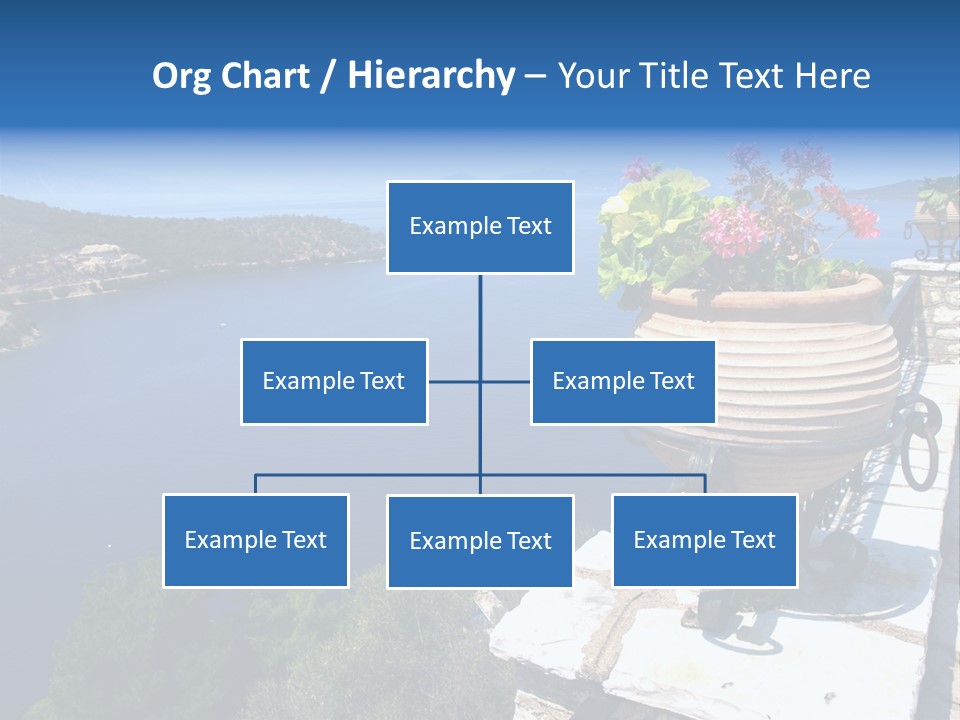 Org Chart / Hierarchy – Your Title Text Here

Example Text

Example Text

Example Text

Example Text

Example Text

Example Text